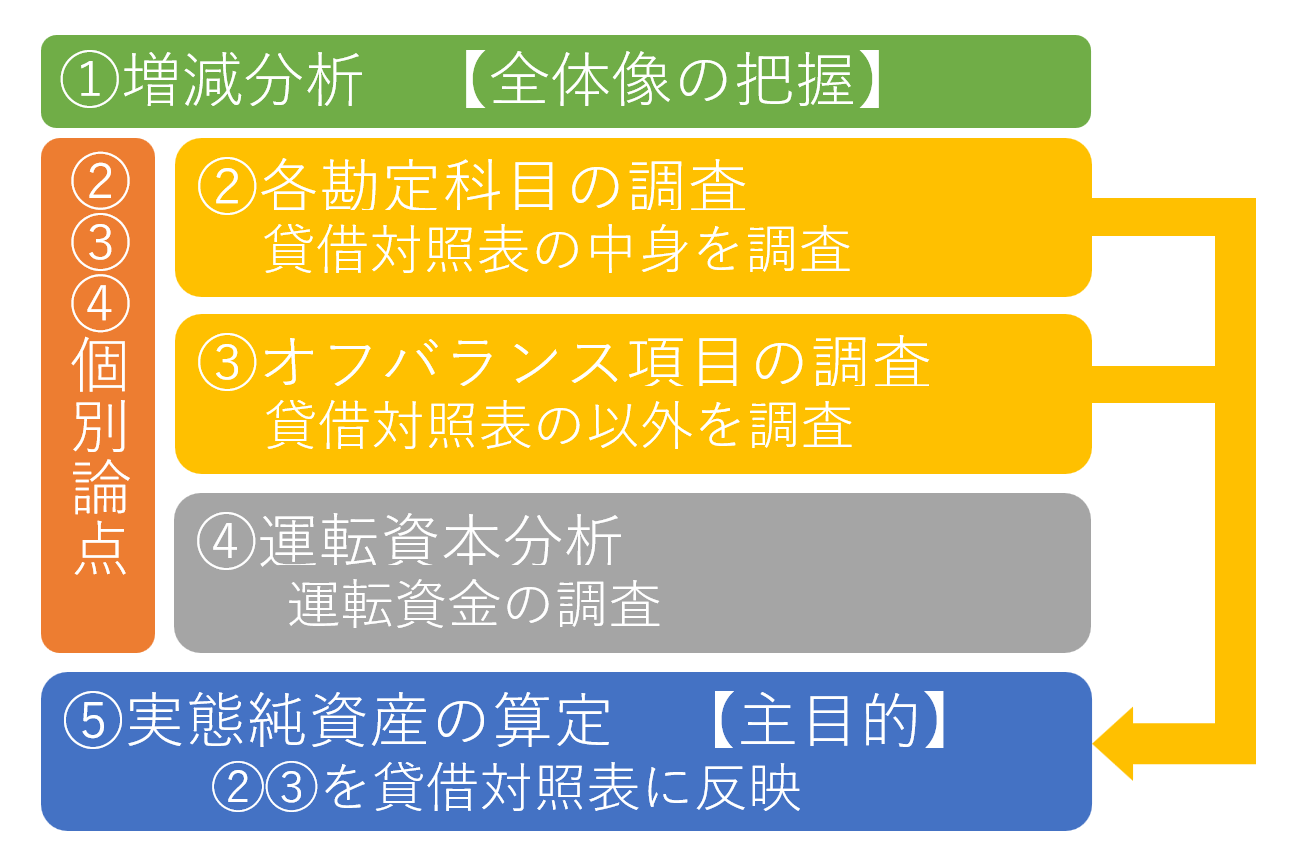 ①増減分析　【全体像の把握】

②③④個別論点

②各勘定科目の調査
貸借対照表の中身を調査

③オフバランス項目の調査
貸借対照表の以外を調査

④運転資本分析
運転資金の調査

⑤実態純資産の算定　【主目的】
②③を貸借対照表に反映